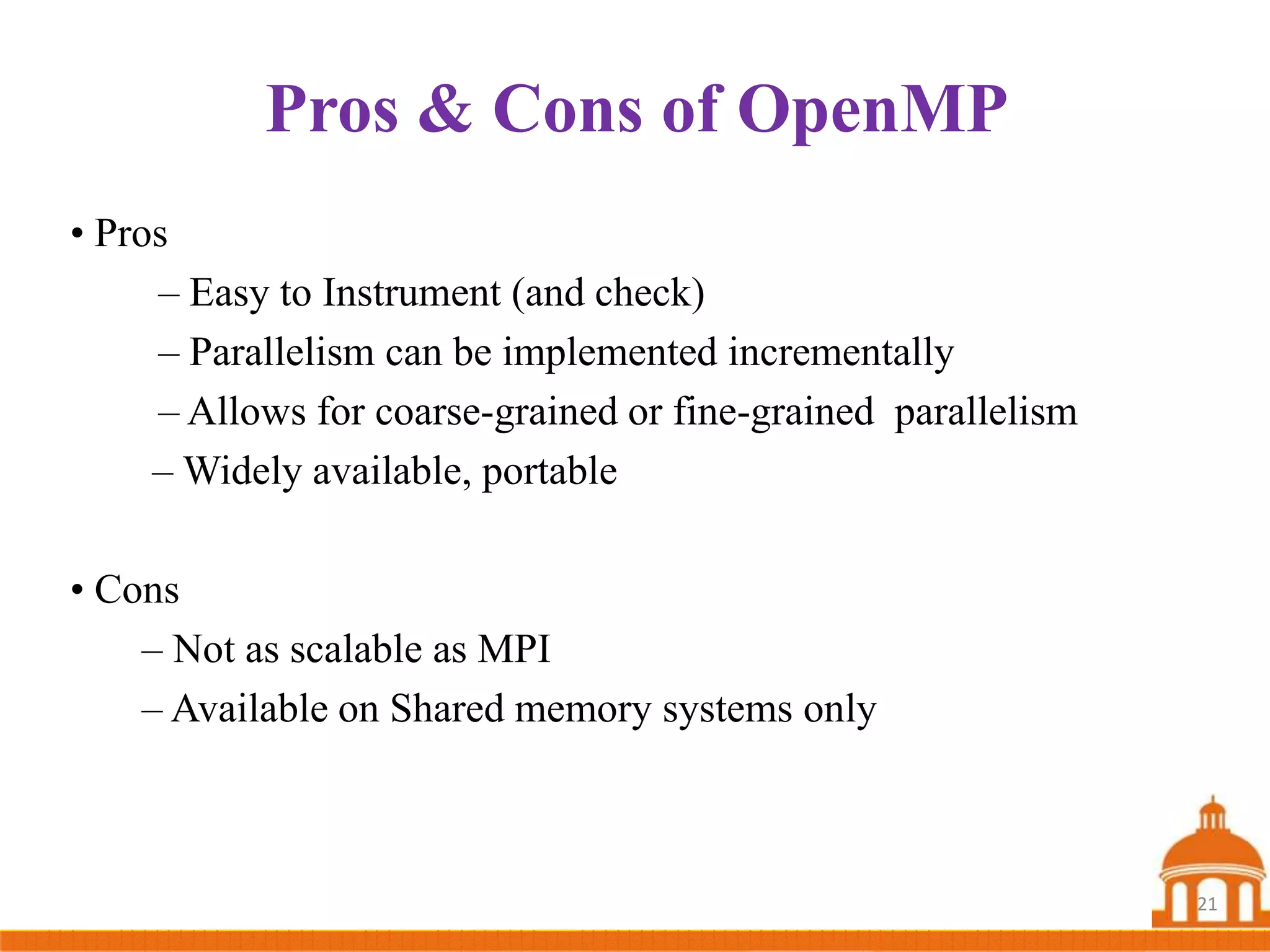 Pros & Cons of OpenMP

• Pros

– Easy to Instrument (and check)

– Parallelism can be implemented incrementally

– Allows for coarse-grained or fine-grained parallelism

– Widely available, portable

• Cons

– Not as scalable as MPI

– Available on Shared memory systems only

21